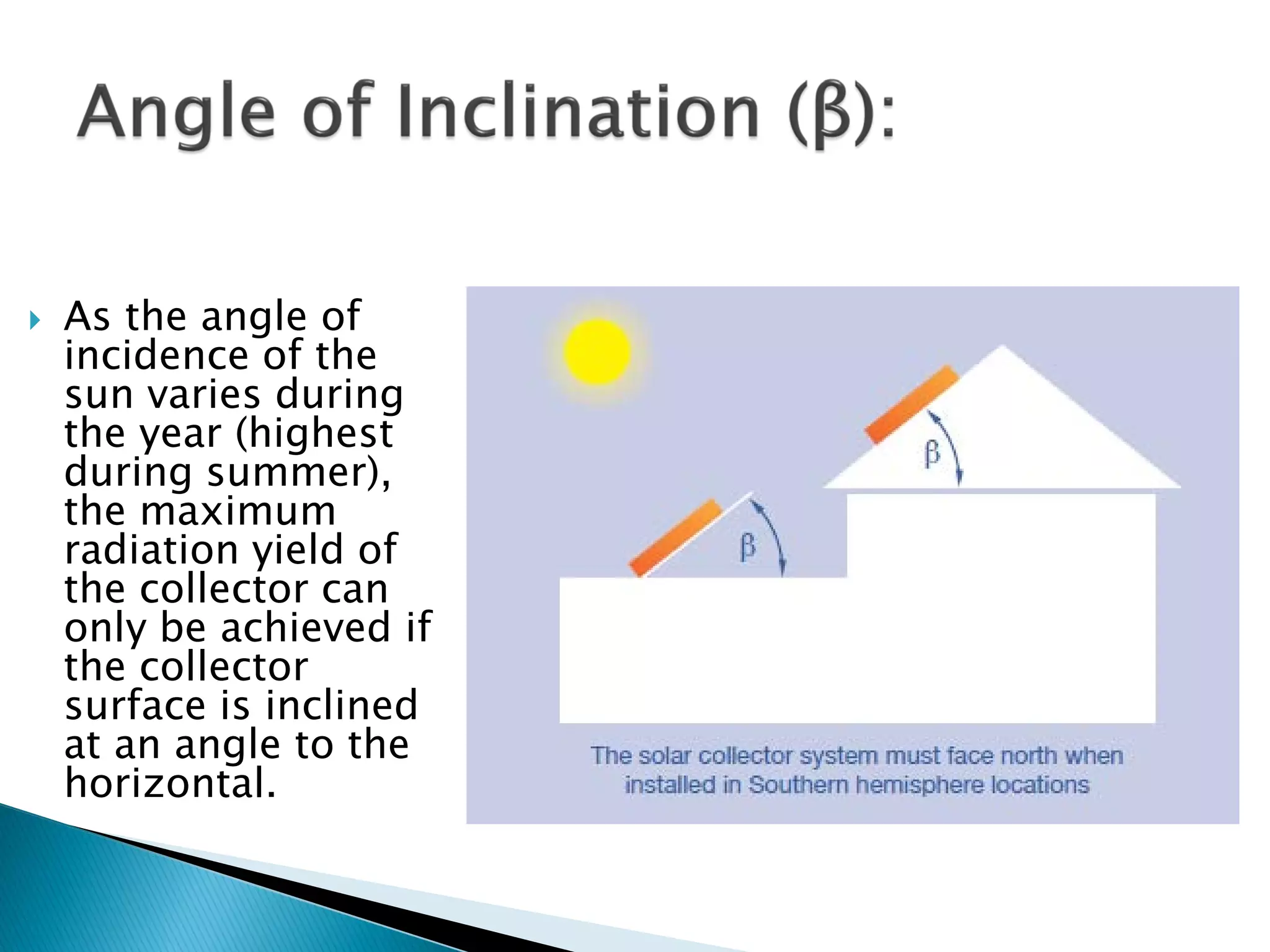 Angle of Inclination (β):

As the angle of incidence of the sun varies during the year (highest during summer), the maximum radiation yield of the collector can only be achieved if the collector surface is inclined at an angle to the horizontal.

β

β

The solar collector system must face north when installed in Southern hemisphere locations